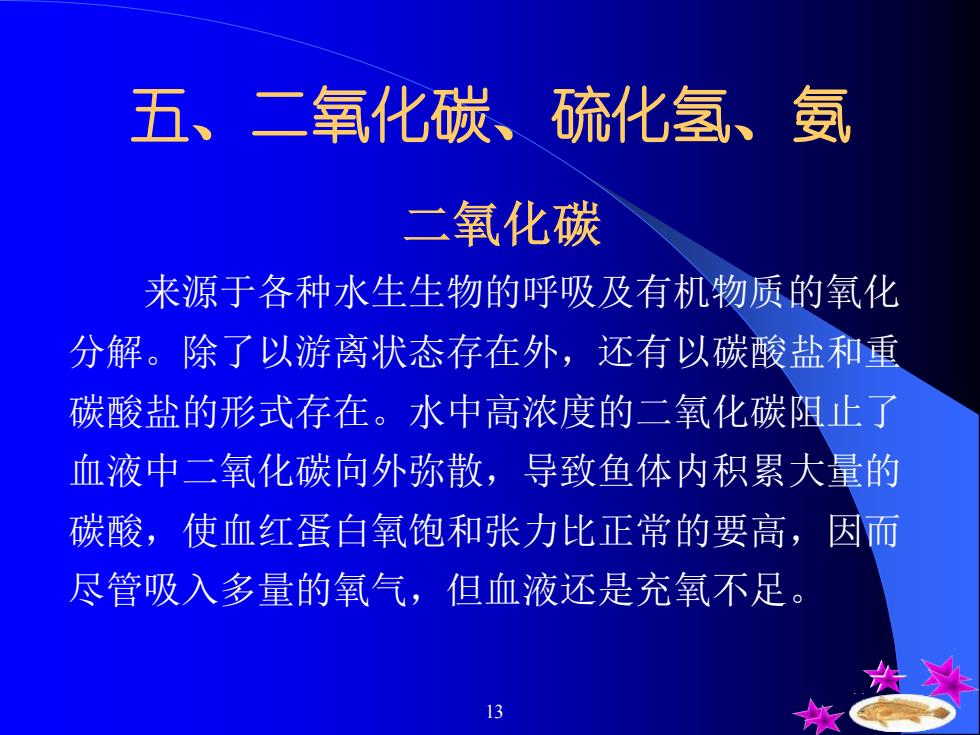 五、二氧化碳、硫化氢、氨

二氧化碳

来源于各种水生生物的呼吸及有机物质的氧化分解。除了以游离状态存在外，还有以碳酸盐和重碳酸盐的形式存在。水中高浓度的二氧化碳阻止了血液中二氧化碳向外弥散，导致鱼体内积累大量的碳酸，使血红蛋白氧饱和张力比正常的要高，因而尽管吸入多量的氧气，但血液还是充氧不足。

13